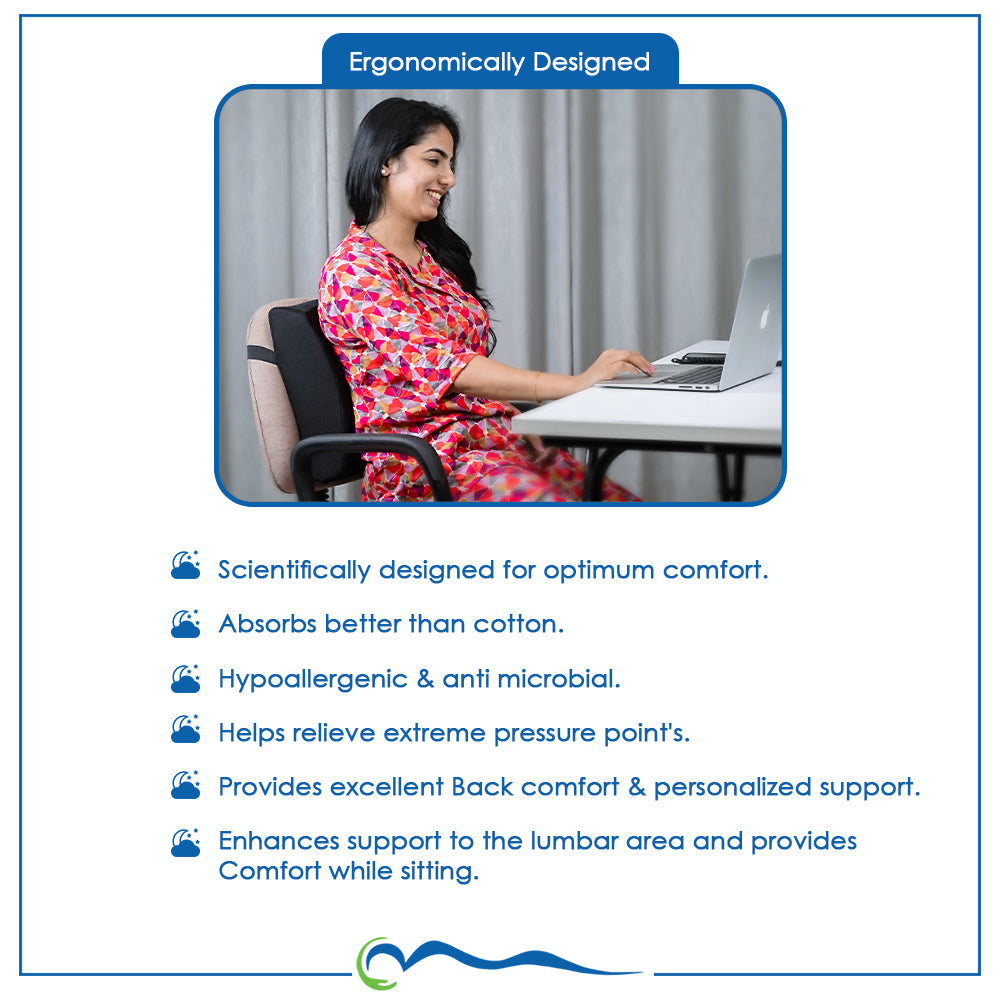 Ergonomically Designed

Scientifically designed for optimum comfort.

Absorbs better than cotton.

Hypoallergenic & anti microbial.

Helps relieve extreme pressure point's.

Provides excellent Back comfort & personalized support.

Enhances support to the lumbar area and provides Comfort while sitting.